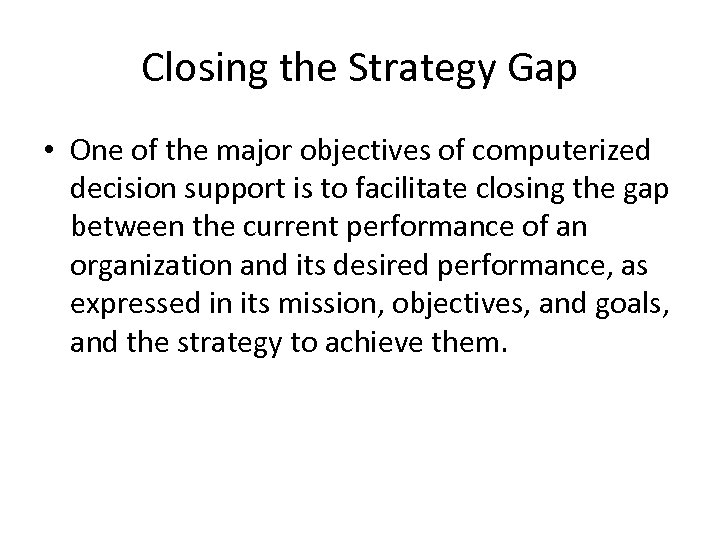 Closing the Strategy Gap

• One of the major objectives of computerized decision support is to facilitate closing the gap between the current performance of an organization and its desired performance, as expressed in its mission, objectives, and goals, and the strategy to achieve them.